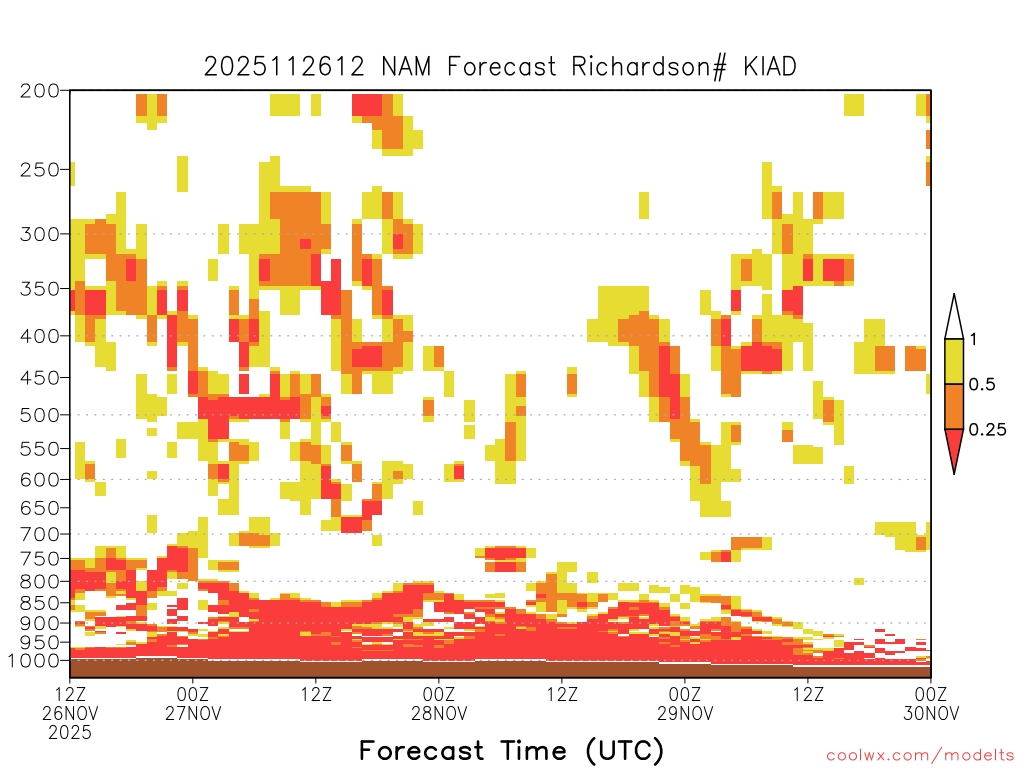 2025112612 NAM Forecast Richardson# KIAD

200
250
300
350
400
450
500
550
600
650
700
750
800
850
900
950
1000

1
0.5
0.25

12Z
26NOV
2025

00Z
27NOV

12Z

00Z
28NOV

12Z

00Z
29NOV

12Z

00Z
30NOV

Forecast Time (UTC)

coolwx.com/modelts